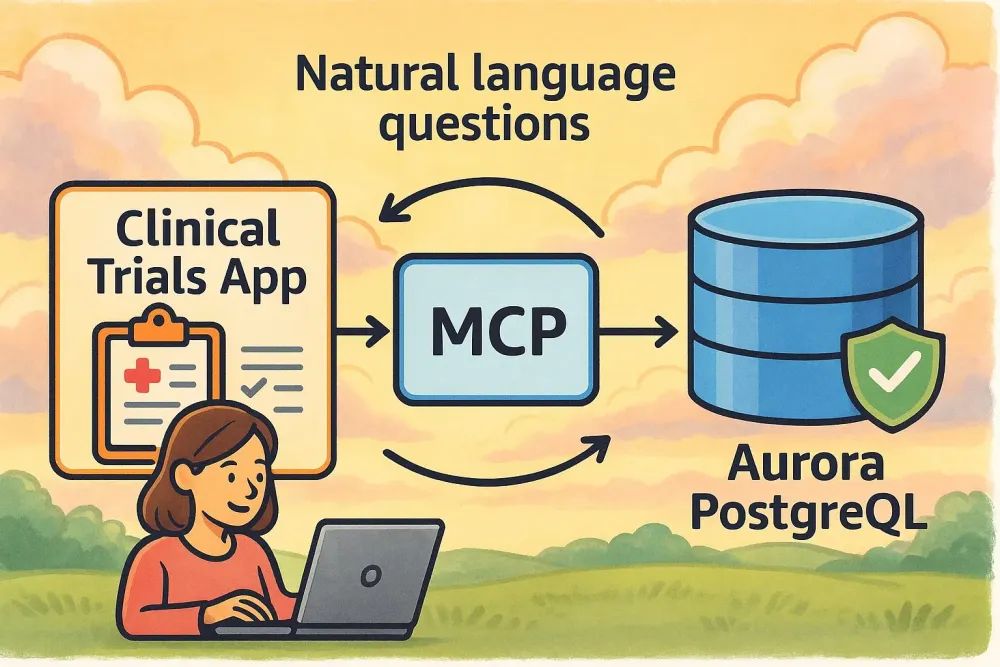 Natural language questions

Clinical Trials App

MCP

Aurora PostgreQL